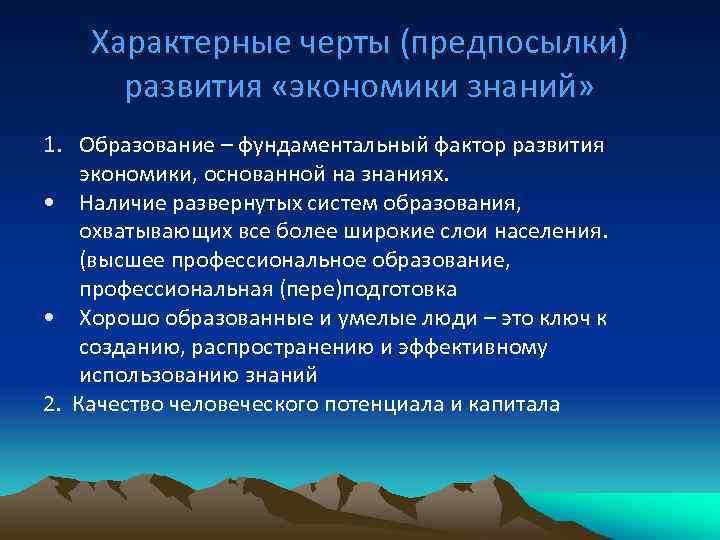 Характерные черты (предпосылки) развития «экономики знаний»

1. Образование – фундаментальный фактор развития экономики, основанной на знаниях.
• Наличие развернутых систем образования, охватывающих все более широкие слои населения. (высшее профессиональное образование, профессиональная (пере)подготовка
• Хорошо образованные и умелые люди – это ключ к созданию, распространению и эффективному использованию знаний
2. Качество человеческого потенциала и капитала